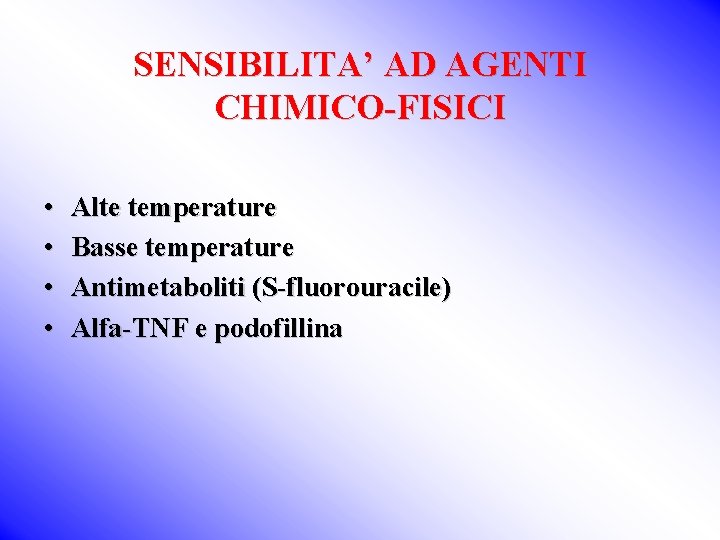 SENSIBILITA' AD AGENTI CHIMICO-FISICI

• Alte temperature
• Basse temperature
• Antimetaboliti (S-fluorouracile)
• Alfa-TNF e podofillina